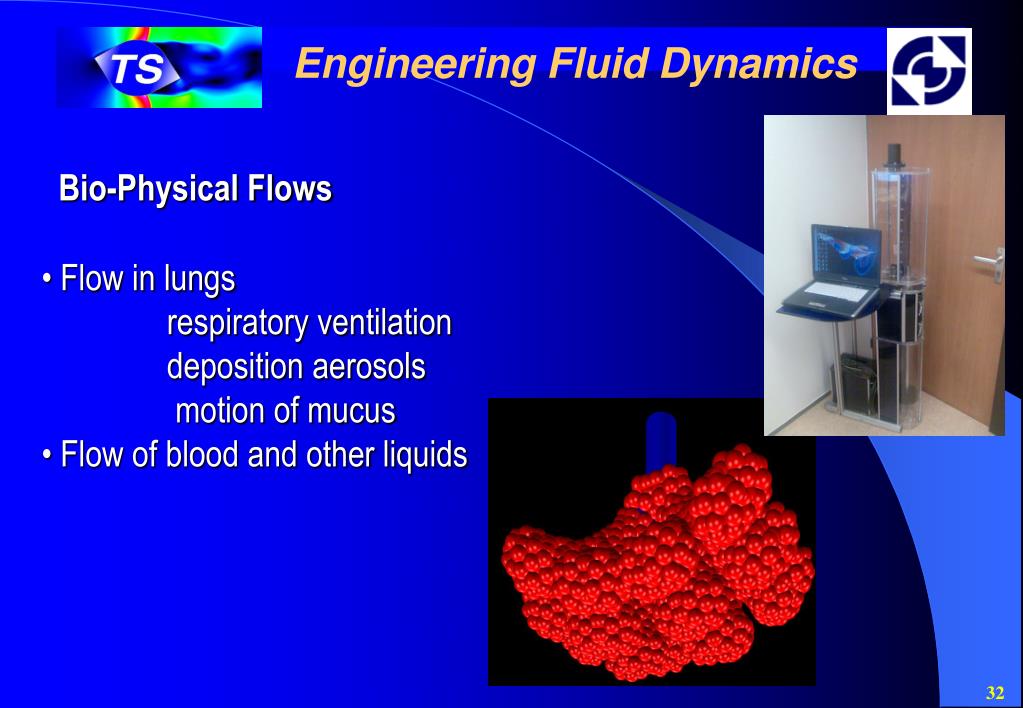 TS

Engineering Fluid Dynamics

Bio-Physical Flows

• Flow in lungs
respiratory ventilation
deposition aerosols
motion of mucus
• Flow of blood and other liquids

32